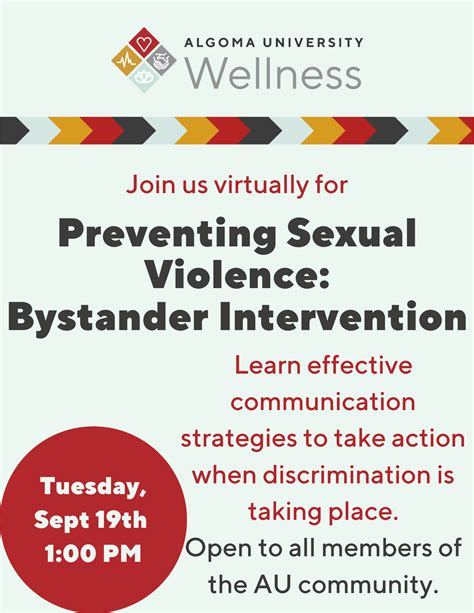 ALGOMA UNIVERSITY
Wellness

Join us virtually for

Preventing Sexual Violence: Bystander Intervention

Learn effective communication strategies to take action when discrimination is taking place.

Open to all members of the AU community.

Tuesday, Sept 19th 1:00 PM